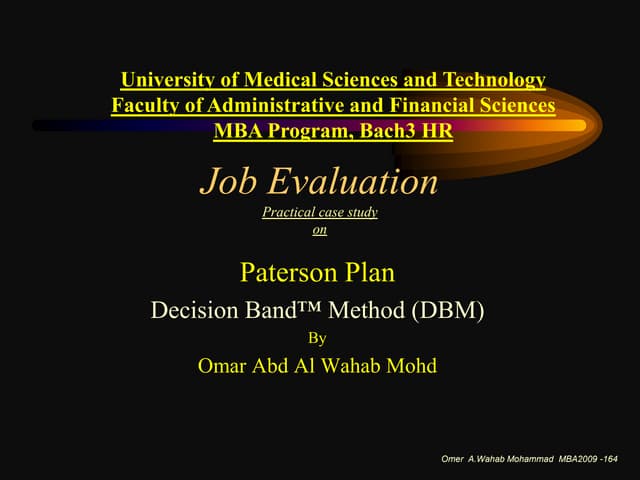 University of Medical Sciences and Technology
Faculty of Administrative and Financial Sciences
MBA Program, Bach3 HR

Job Evaluation
Practical case study
on

Paterson Plan
Decision Band™ Method (DBM)
By
Omar Abd Al Wahab Mohd

Omer A.Wahab Mohammad MBA2009 -164